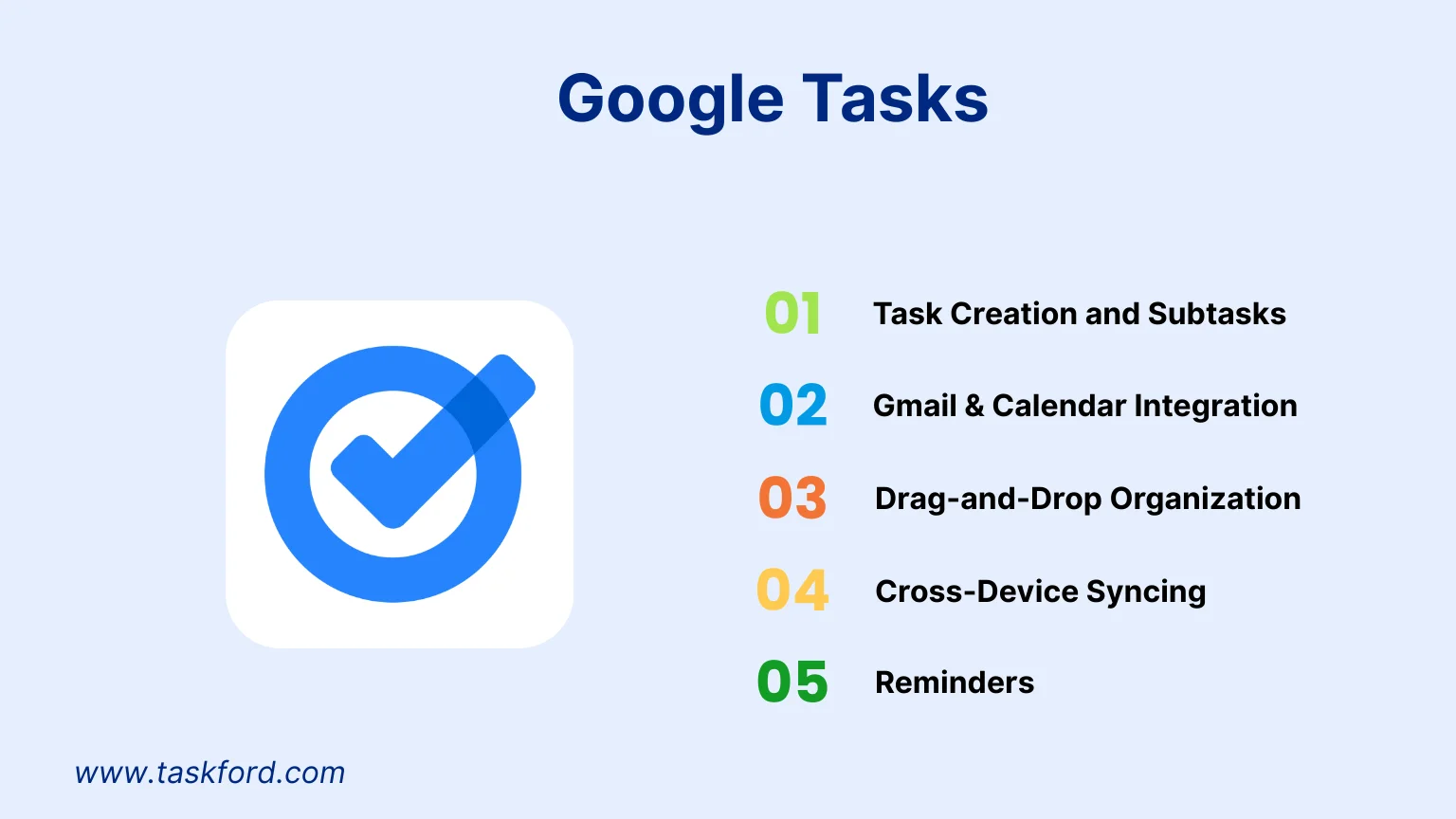 Google Tasks

01 Task Creation and Subtasks

02 Gmail & Calendar Integration

03 Drag-and-Drop Organization

04 Cross-Device Syncing

05 Reminders

www.taskford.com